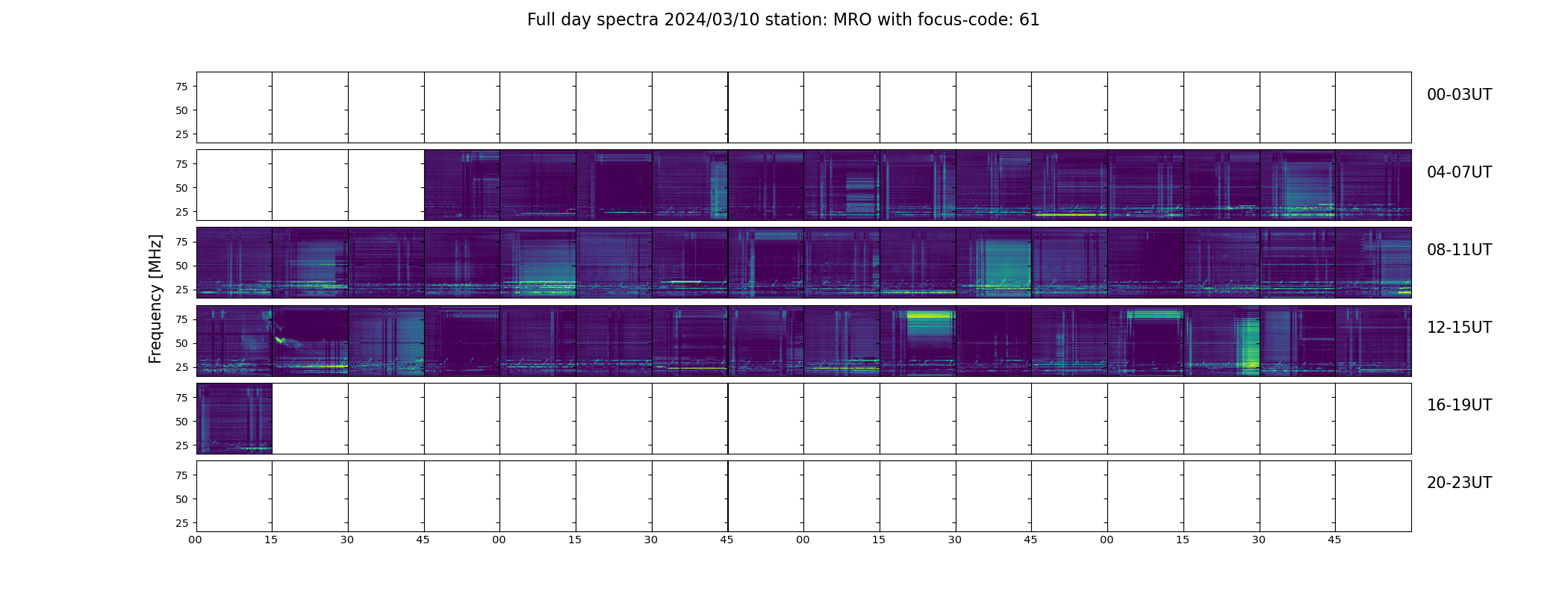 Full day spectra 2024/03/10 station: MRO with focus-code: 61

Frequency [MHz]

75
50
25
00-03UT

75
50
25
04-07UT

75
50
25
08-11UT

75
50
25
12-15UT

75
50
25
16-19UT

75
50
25
20-23UT

00 15 30 45 00 15 30 45 00 15 30 45 00 15 30 45